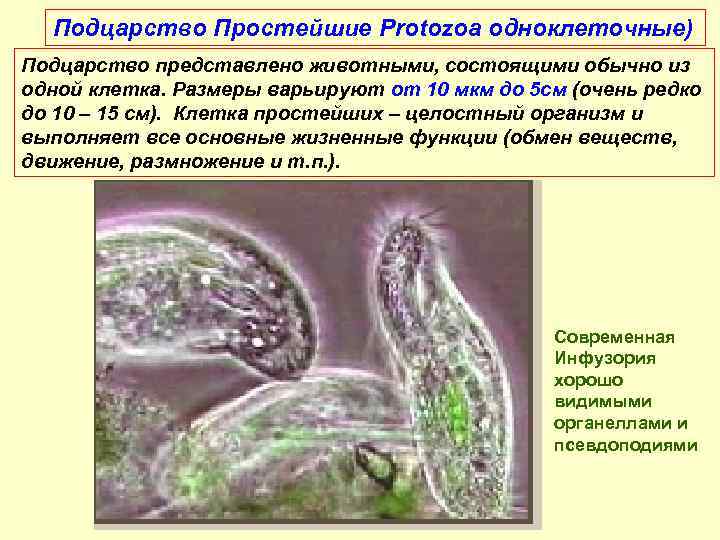 Подцарство Простейшие Protozoa одноклеточные)

Подцарство представлено животными, состоящими обычно из одной клетка. Размеры варьируют от 10 мкм до 5см (очень редко до 10 – 15 см). Клетка простейших – целостный организм и выполняет все основные жизненные функции (обмен веществ, движение, размножение и т.п.).

Современная Инфузория хорошо видимыми органеллами и псевдоподиями